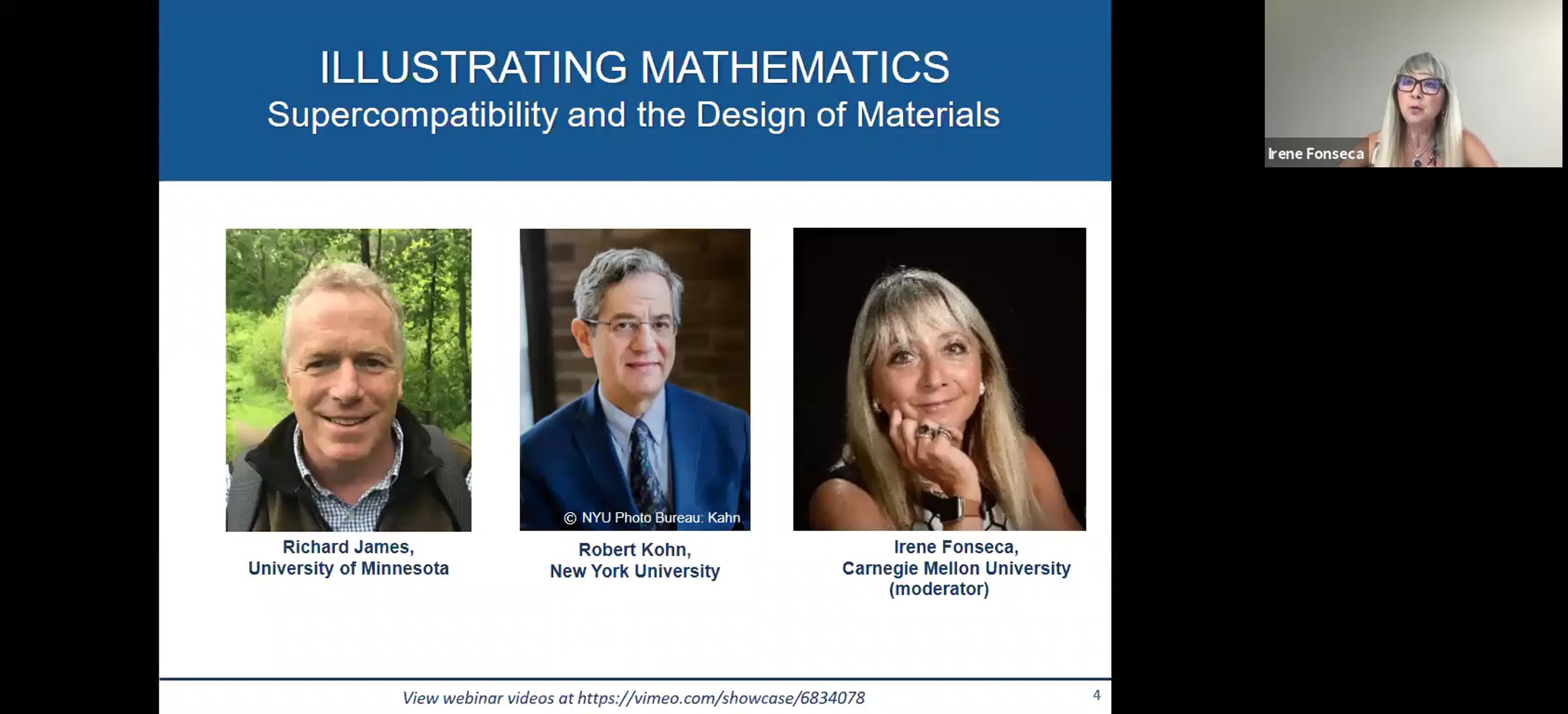 ILLUSTRATING MATHEMATICS
Supercompatibility and the Design of Materials

Irene Fonseca

© NYU Photo Bureau: Kahn

Richard James,
University of Minnesota

Robert Kohn,
New York University

Irene Fonseca,
Carnegie Mellon University
(moderator)

View webinar videos at https://vimeo.com/showcase/6834078

4